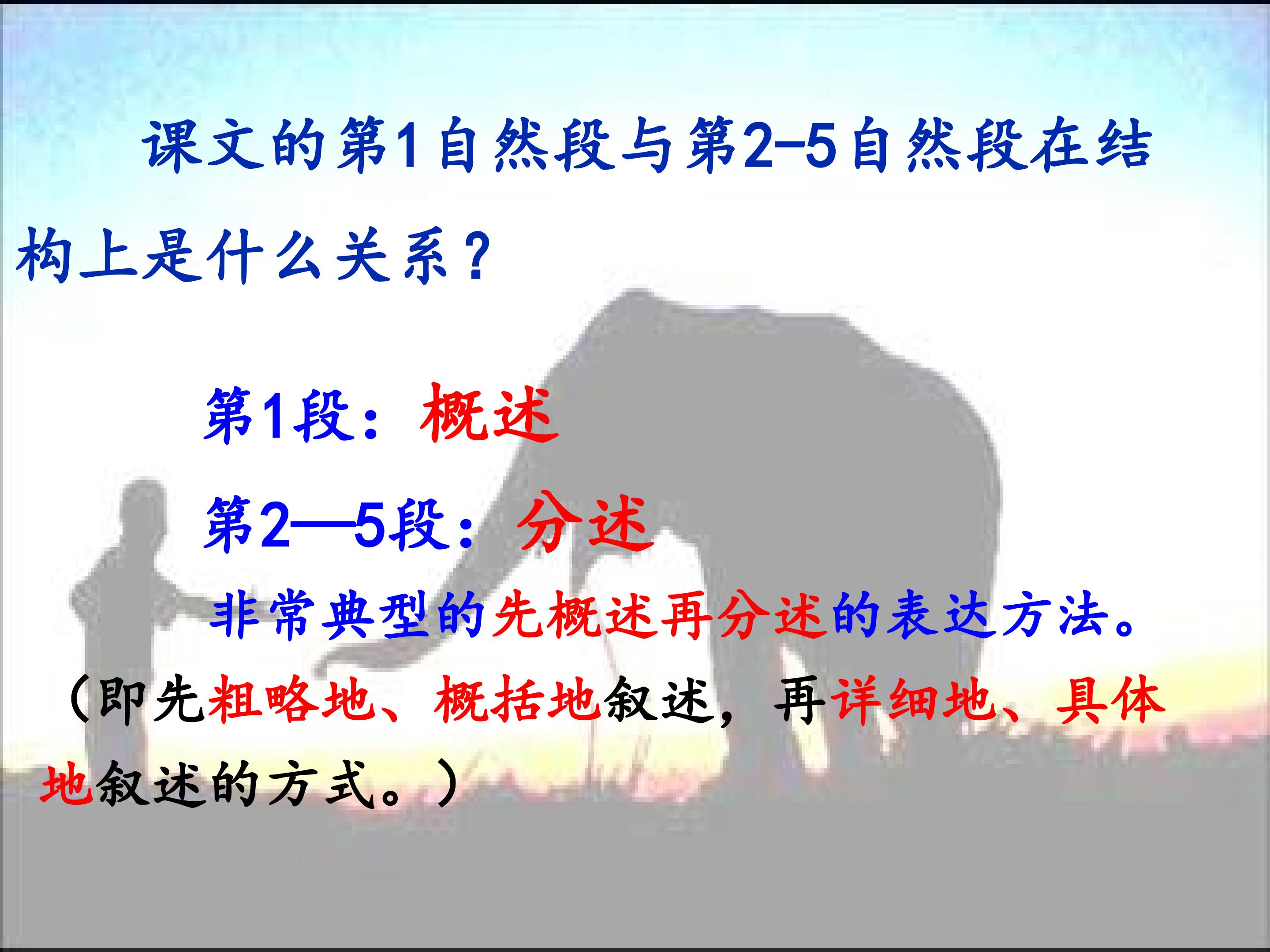 课文的第1自然段与第2–5自然段在结构上是什么关系？

第1段：概述

第2—5段：分述

非常典型的先概述再分述的表达方法。

（即先粗略地、概括地叙述，再详细地、具体地叙述的方式。）